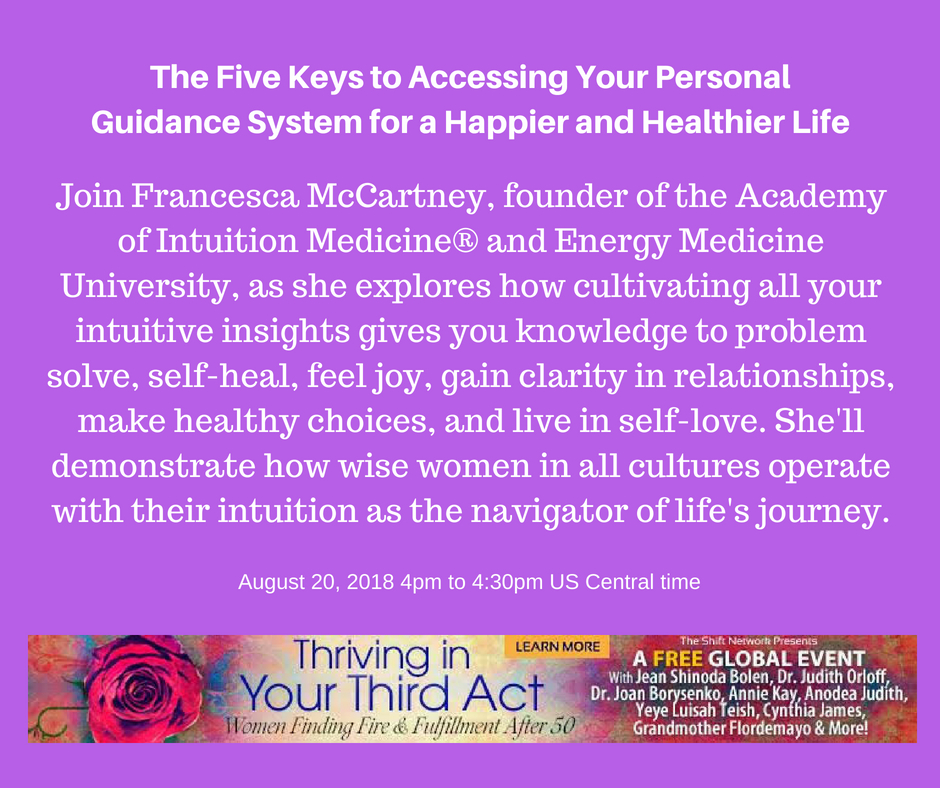 The Five Keys to Accessing Your Personal Guidance System for a Happier and Healthier Life

Join Francesca McCartney, founder of the Academy of Intuition Medicine® and Energy Medicine University, as she explores how cultivating all your intuitive insights gives you knowledge to problem solve, self-heal, feel joy, gain clarity in relationships, make healthy choices, and live in self-love. She'll demonstrate how wise women in all cultures operate with their intuition as the navigator of life's journey.

August 20, 2018 4pm to 4:30pm US Central time

Thriving in Your Third Act

Women Finding Fire & Fulfillment After 50

LEARN MORE

The Shift Network Presents

A FREE GLOBAL EVENT

With Jean Shinoda Bolen, Dr. Judith Orloff, Dr. Joan Borysenko, Annie Kay, Anodea Judith, Yeye Luisah Teish, Cynthia James, Grandmother Flordemayo & More!